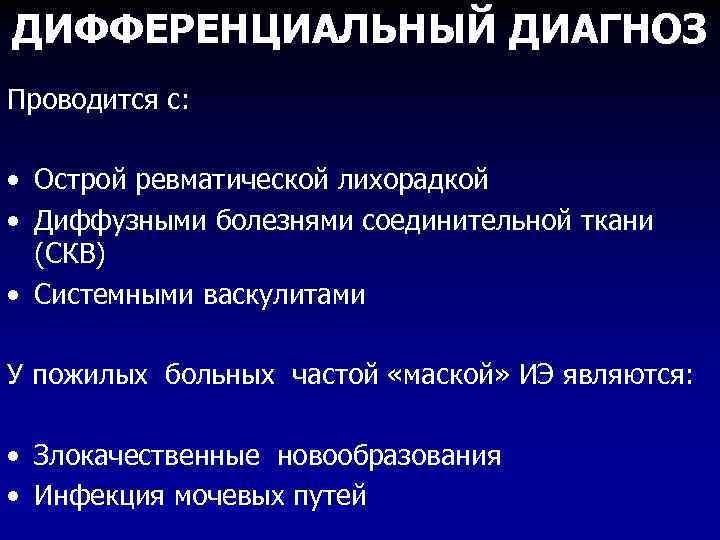 ДИФФЕРЕНЦИАЛЬНЫЙ ДИАГНОЗ

Проводится с:

• Острой ревматической лихорадкой
• Диффузными болезнями соединительной ткани (СКВ)
• Системными васкулитами

У пожилых больных частой «маской» ИЭ являются:

• Злокачественные новообразования
• Инфекция мочевых путей